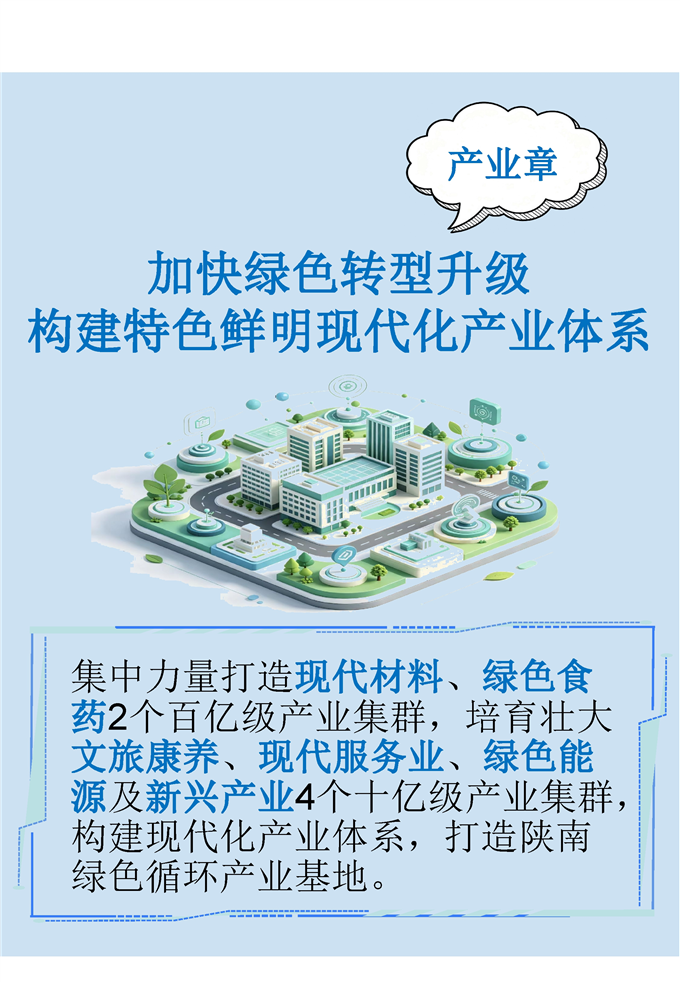 产业章

加快绿色转型升级
构建特色鲜明现代化产业体系

集中力量打造现代材料、绿色食药2个百亿级产业集群，培育壮大文旅康养、现代服务业、绿色能源及新兴产业4个十亿级产业集群，构建现代化产业体系，打造陕南绿色循环产业基地。